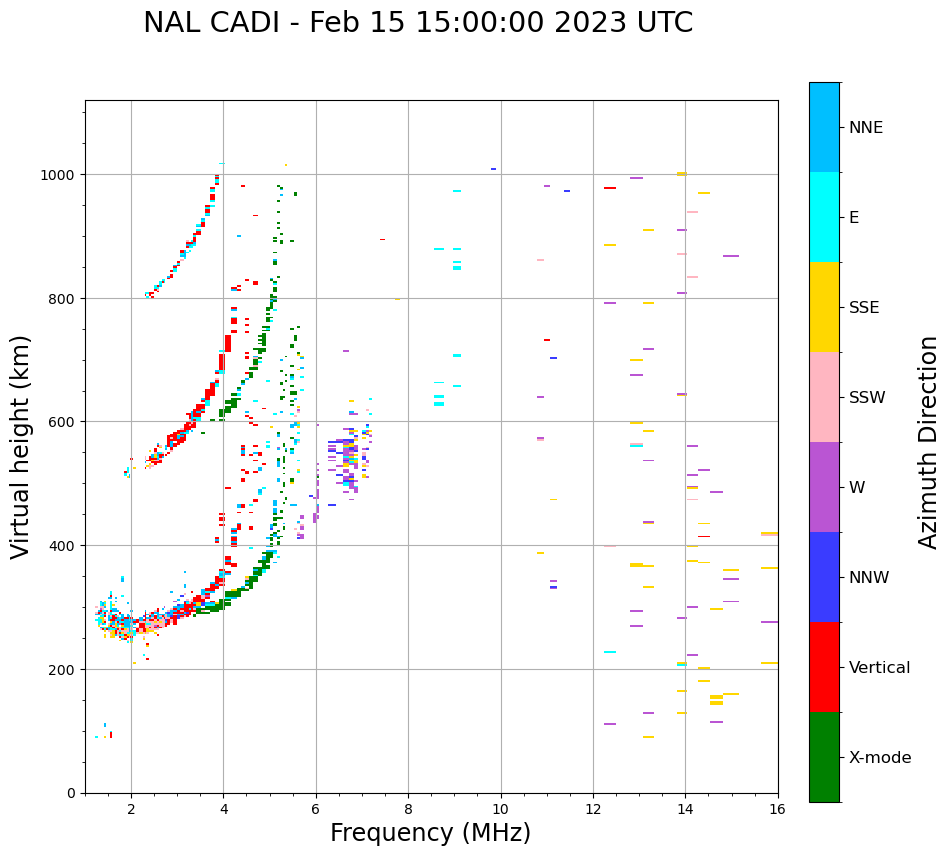 NAL CADI - Feb 15 15:00:00 2023 UTC

Virtual height (km)

1000
800
600
400
200
0

2
4
6
8
10
12
14
16

Frequency (MHz)

NNE
E
SSE
SSW
W
NNW
Vertical
X-mode

Azimuth Direction